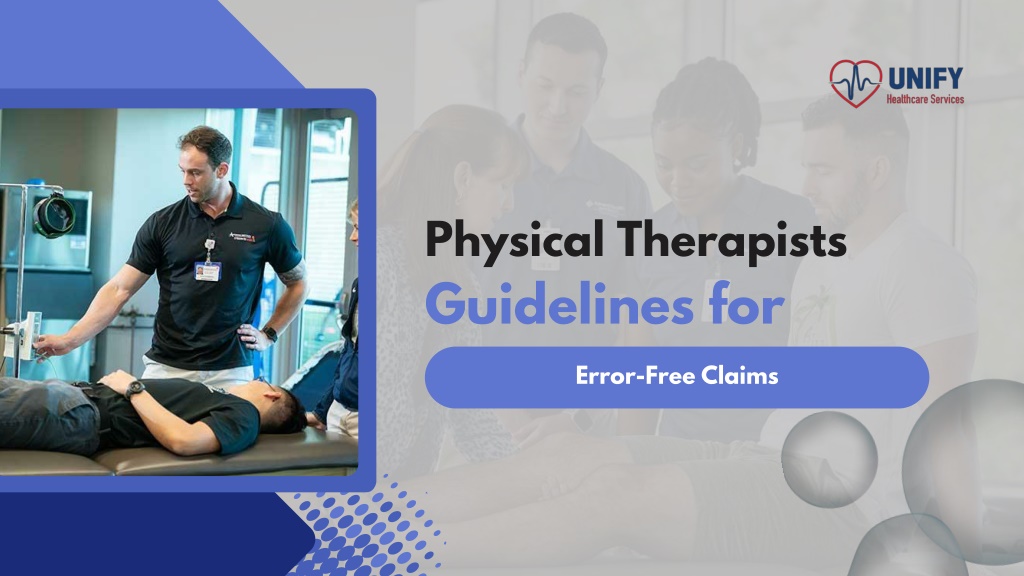 UNIFY
Healthcare Services

Physical Therapists
Guidelines for

Error-Free Claims